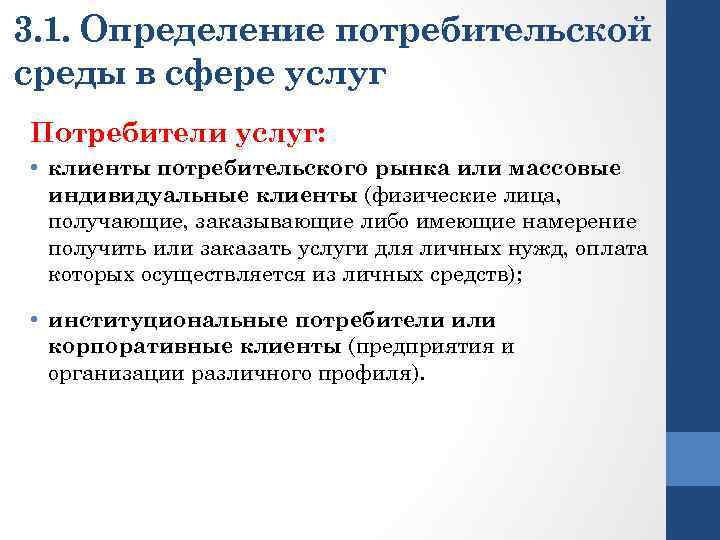 3.1. Определение потребительской среды в сфере услуг

Потребители услуг:

• клиенты потребительского рынка или массовые индивидуальные клиенты (физические лица, получающие, заказывающие либо имеющие намерение получить или заказать услуги для личных нужд, оплата которых осуществляется из личных средств);

• институциональные потребители или корпоративные клиенты (предприятия и организации различного профиля).